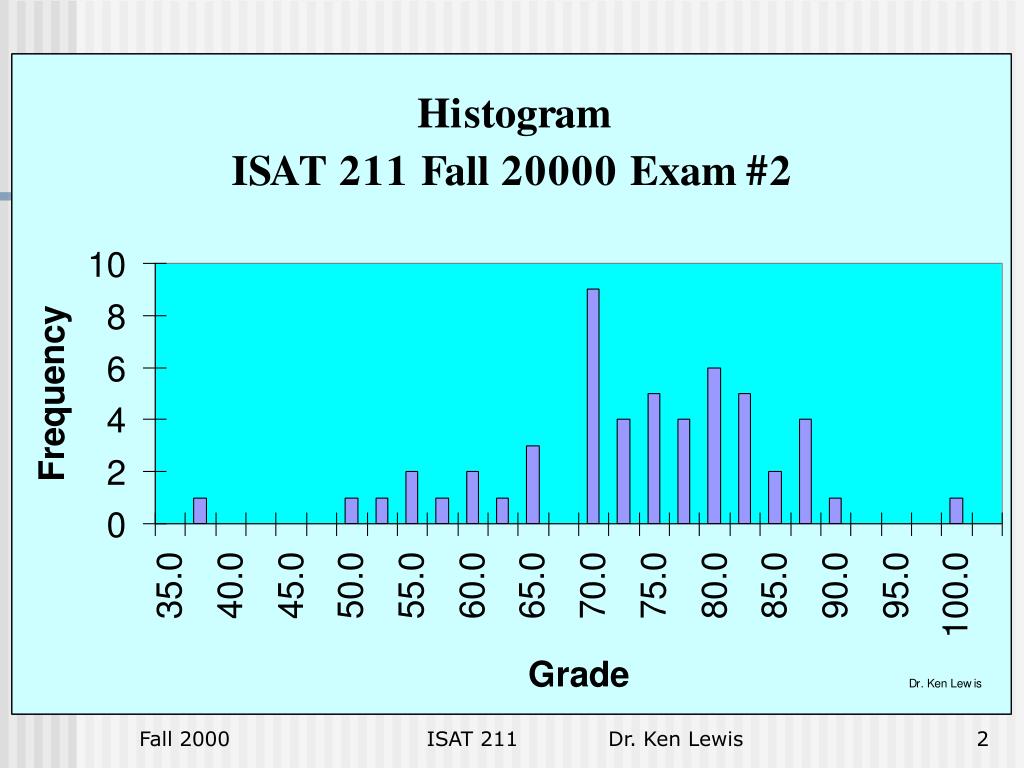 Histogram
ISAT 211 Fall 20000 Exam #2

Frequency

10
8
6
4
2
0

35.0
40.0
45.0
50.0
55.0
60.0
65.0
70.0
75.0
80.0
85.0
90.0
95.0
100.0

Grade

Dr. Ken Lewis

Fall 2000
ISAT 211
Dr. Ken Lewis
2